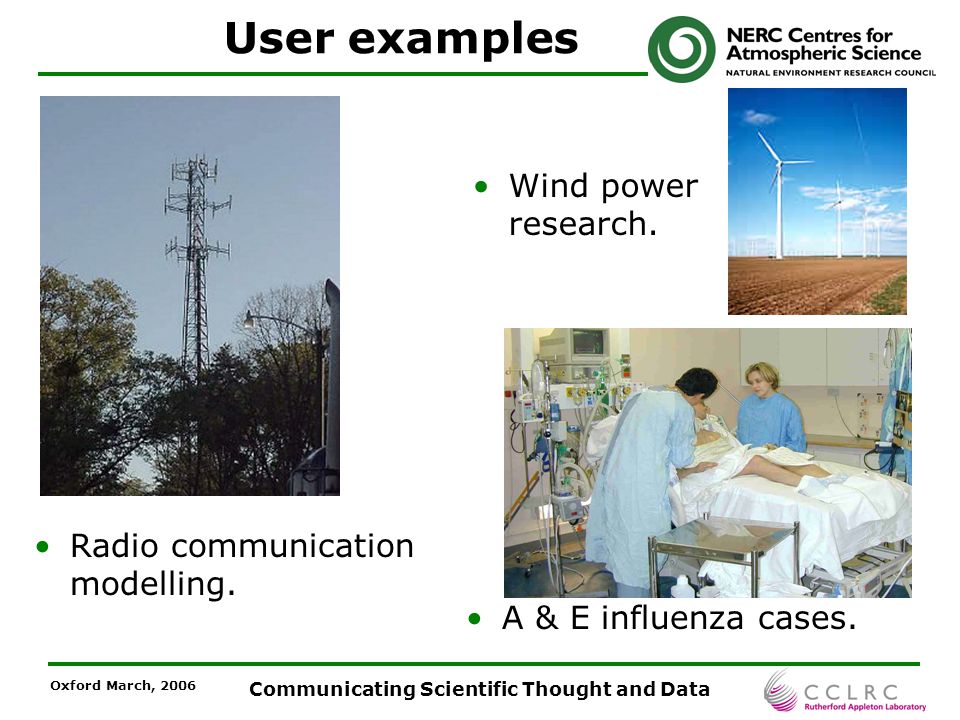 User examples

NERC Centres for Atmospheric Science
NATURAL ENVIRONMENT RESEARCH COUNCIL

• Wind power research.

• Radio communication modelling.

• A & E influenza cases.

Oxford March, 2006

Communicating Scientific Thought and Data

CCLRC
Rutherford Appleton Laboratory